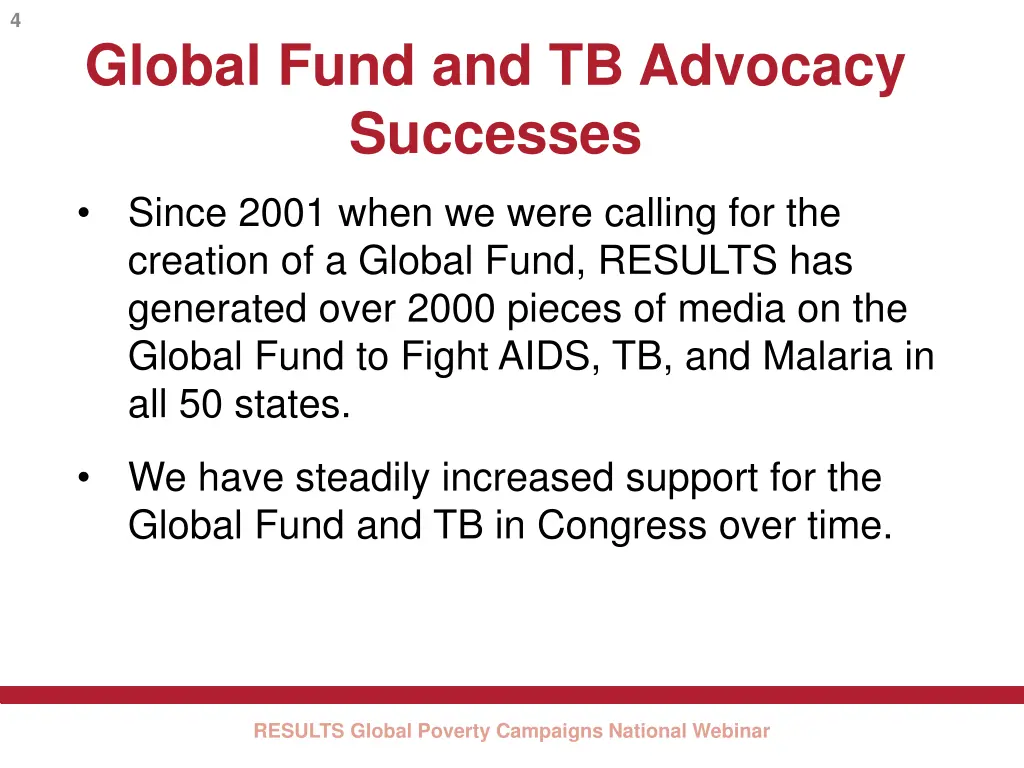 4

Global Fund and TB Advocacy Successes

• Since 2001 when we were calling for the creation of a Global Fund, RESULTS has generated over 2000 pieces of media on the Global Fund to Fight AIDS, TB, and Malaria in all 50 states.

• We have steadily increased support for the Global Fund and TB in Congress over time.

RESULTS Global Poverty Campaigns National Webinar